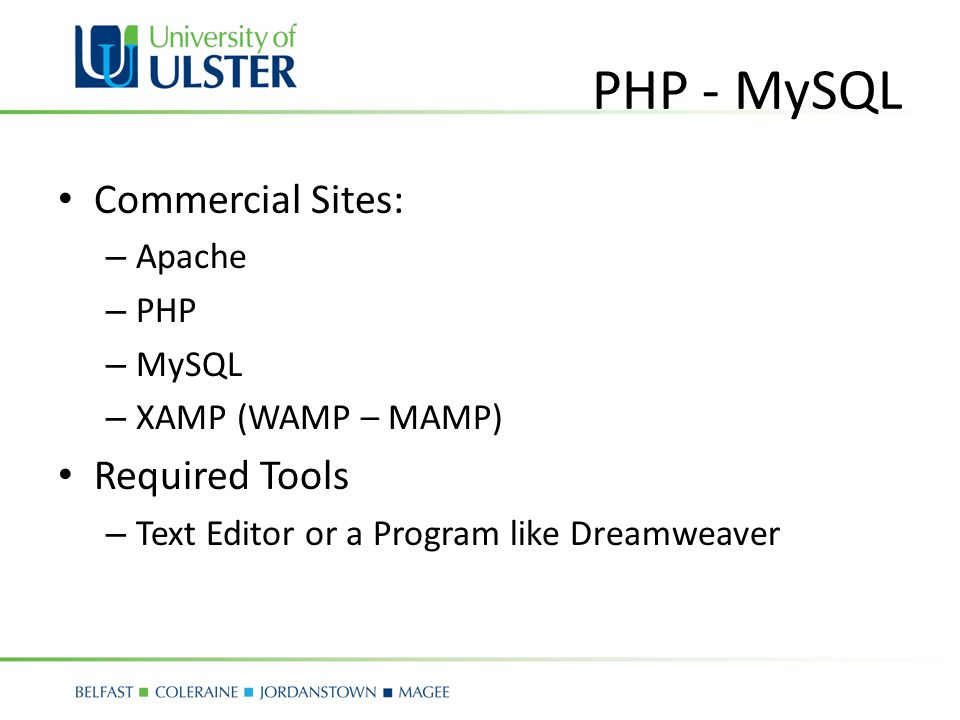 University of ULSTER

PHP - MySQL

• Commercial Sites:
– Apache
– PHP
– MySQL
– XAMP (WAMP – MAMP)

• Required Tools
– Text Editor or a Program like Dreamweaver

BELFAST ■ COLERAINE ■ JORDANSTOWN ■ MAGEE